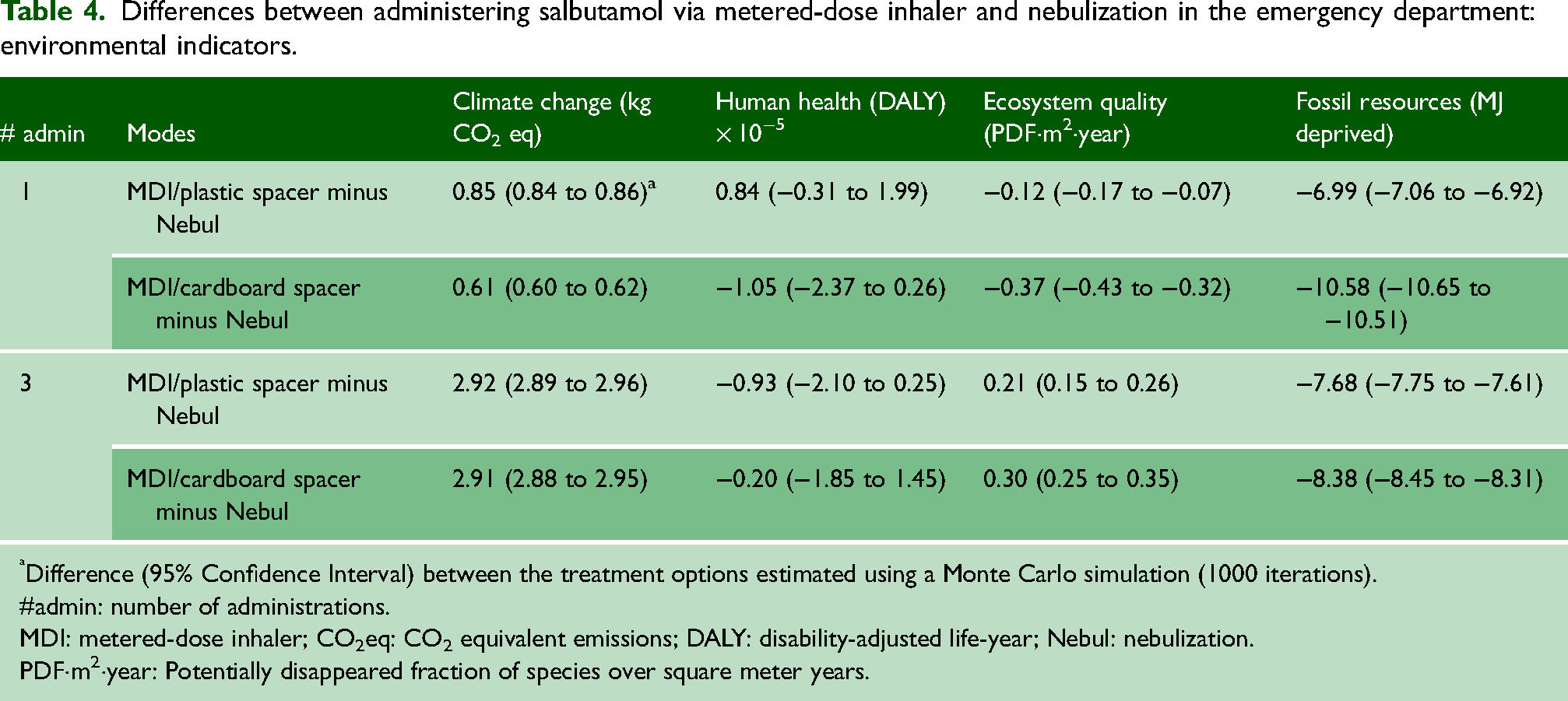 Table 4. Differences between administering salbutamol via metered-dose inhaler and nebulization in the emergency department: environmental indicators.

| # admin | Modes | Climate change (kg $CO_2$ eq) | Human health (DALY) $\times 10^{-5}$ | Ecosystem quality (PDF·$m^2$·year) | Fossil resources (MJ deprived) |
|---|---|---|---|---|---|
| 1 | MDI/plastic spacer minus Nebul | 0.85 (0.84 to 0.86)$^{a}$ | 0.84 (−0.31 to 1.99) | −0.12 (−0.17 to −0.07) | −6.99 (−7.06 to −6.92) |
| | MDI/cardboard spacer minus Nebul | 0.61 (0.60 to 0.62) | −1.05 (−2.37 to 0.26) | −0.37 (−0.43 to −0.32) | −10.58 (−10.65 to −10.51) |
| 3 | MDI/plastic spacer minus Nebul | 2.92 (2.89 to 2.96) | −0.93 (−2.10 to 0.25) | 0.21 (0.15 to 0.26) | −7.68 (−7.75 to −7.61) |
| | MDI/cardboard spacer minus Nebul | 2.91 (2.88 to 2.95) | −0.20 (−1.85 to 1.45) | 0.30 (0.25 to 0.35) | −8.38 (−8.45 to −8.31) |

$^{a}$Difference (95% Confidence Interval) between the treatment options estimated using a Monte Carlo simulation (1000 iterations).
#admin: number of administrations.
MDI: metered-dose inhaler; $CO_2$eq: $CO_2$ equivalent emissions; DALY: disability-adjusted life-year; Nebul: nebulization.
PDF·$m^2$·year: Potentially disappeared fraction of species over square meter years.